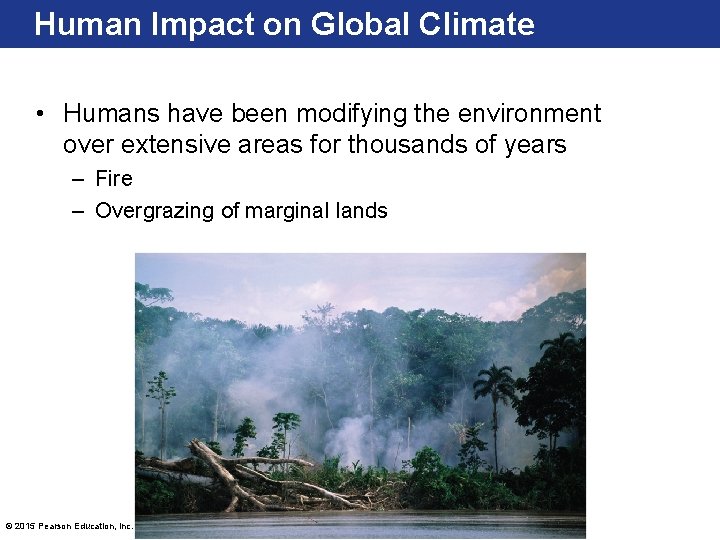 Human Impact on Global Climate

• Humans have been modifying the environment over extensive areas for thousands of years
– Fire
– Overgrazing of marginal lands

© 2015 Pearson Education, Inc.